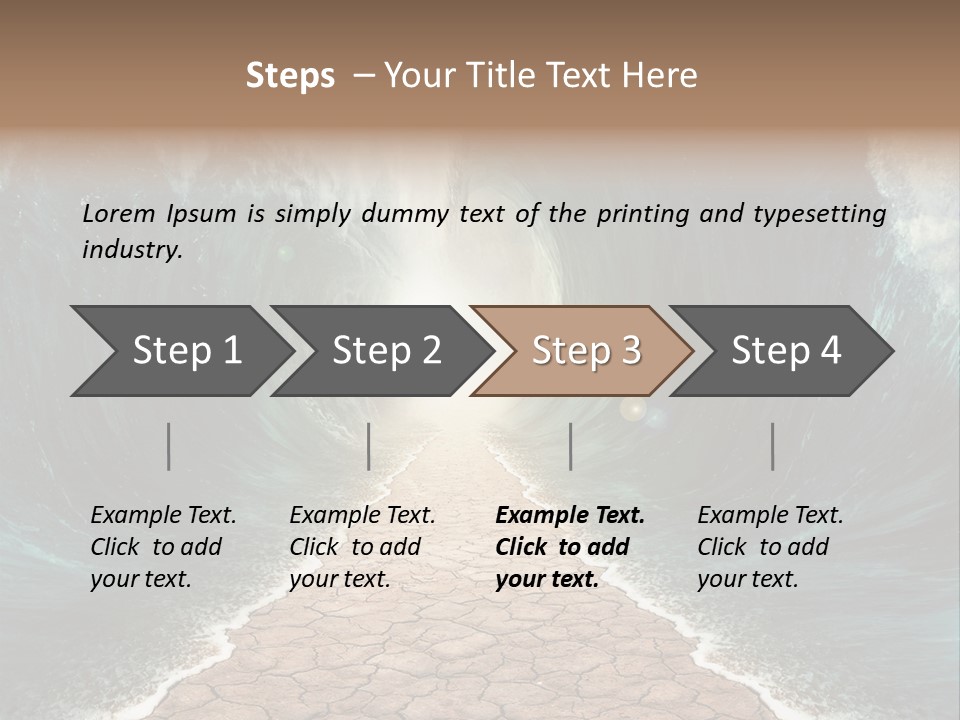 Steps – Your Title Text Here

Lorem Ipsum is simply dummy text of the printing and typesetting industry.

Step 1

Step 2

Step 3

Step 4

Example Text. Click to add your text.

Example Text. Click to add your text.

Example Text. Click to add your text.

Example Text. Click to add your text.